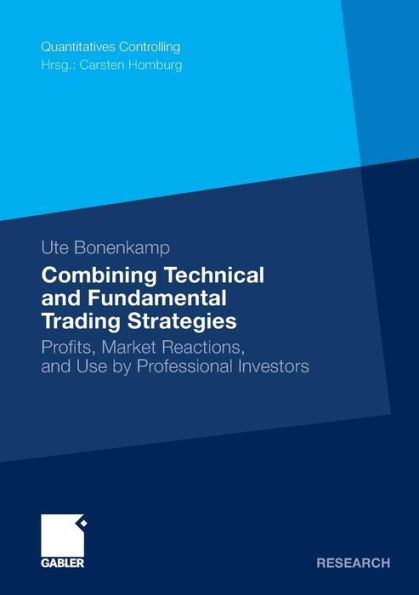 Quantitatives Controlling
Hrsg.: Carsten Homburg

Ute Bonenkamp

Combining Technical and Fundamental Trading Strategies

Profits, Market Reactions, and Use by Professional Investors

GABLER

RESEARCH